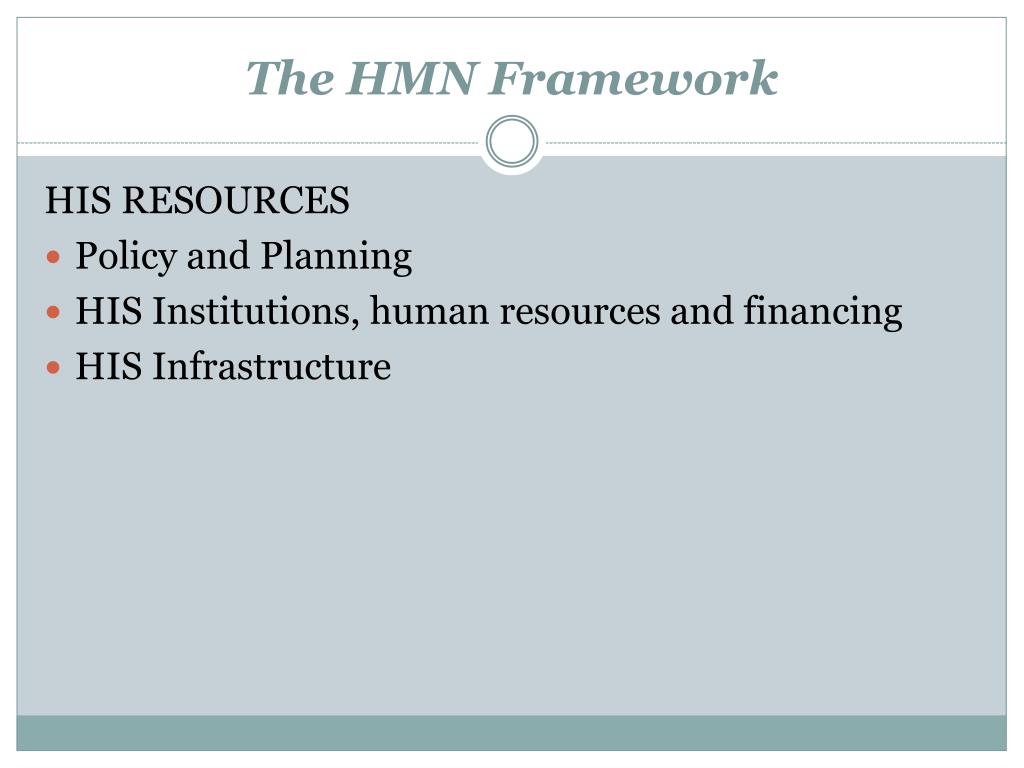 The HMN Framework

HIS RESOURCES

- Policy and Planning
- HIS Institutions, human resources and financing
- HIS Infrastructure